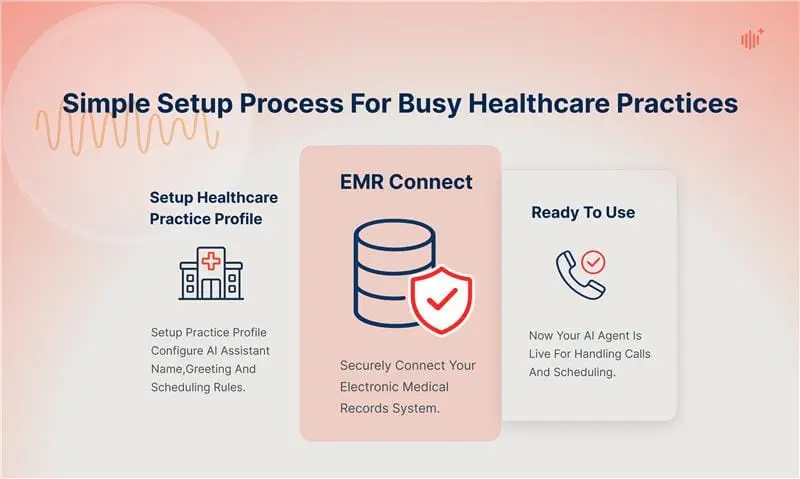 Simple Setup Process For Busy Healthcare Practices

Setup Healthcare Practice Profile

Setup Practice Profile Configure AI Assistant Name,Greeting And Scheduling Rules.

EMR Connect

Securely Connect Your Electronic Medical Records System.

Ready To Use

Now Your AI Agent Is Live For Handling Calls And Scheduling.